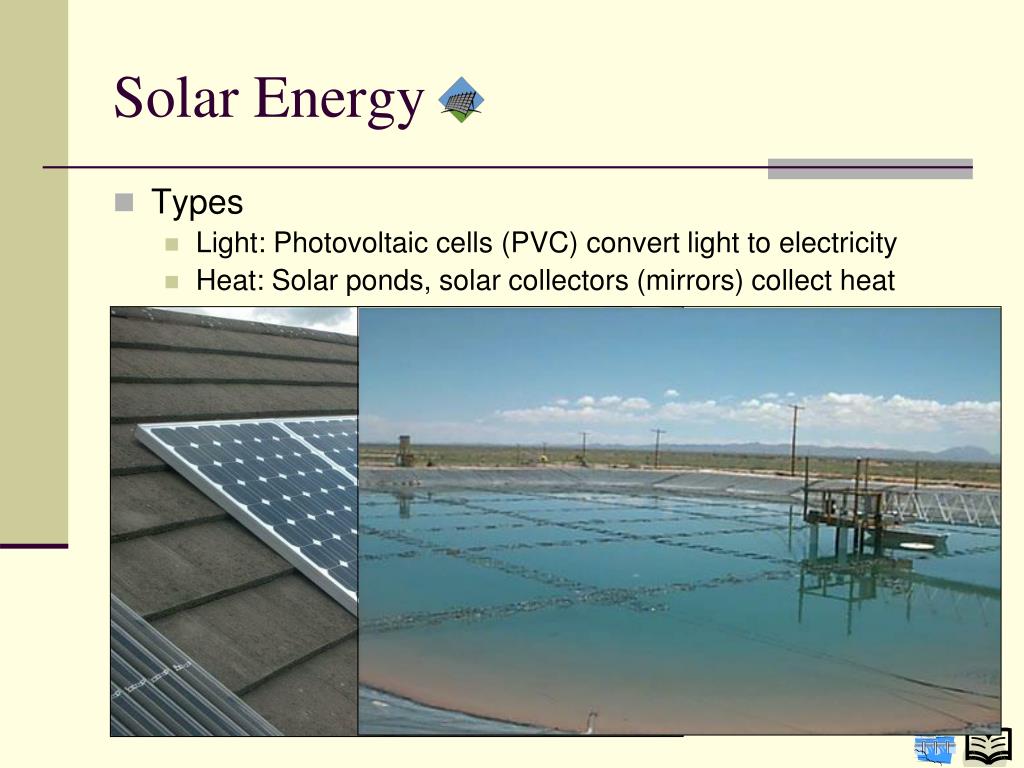 Solar Energy

Types

Light: Photovoltaic cells (PVC) convert light to electricity

Heat: Solar ponds, solar collectors (mirrors) collect heat